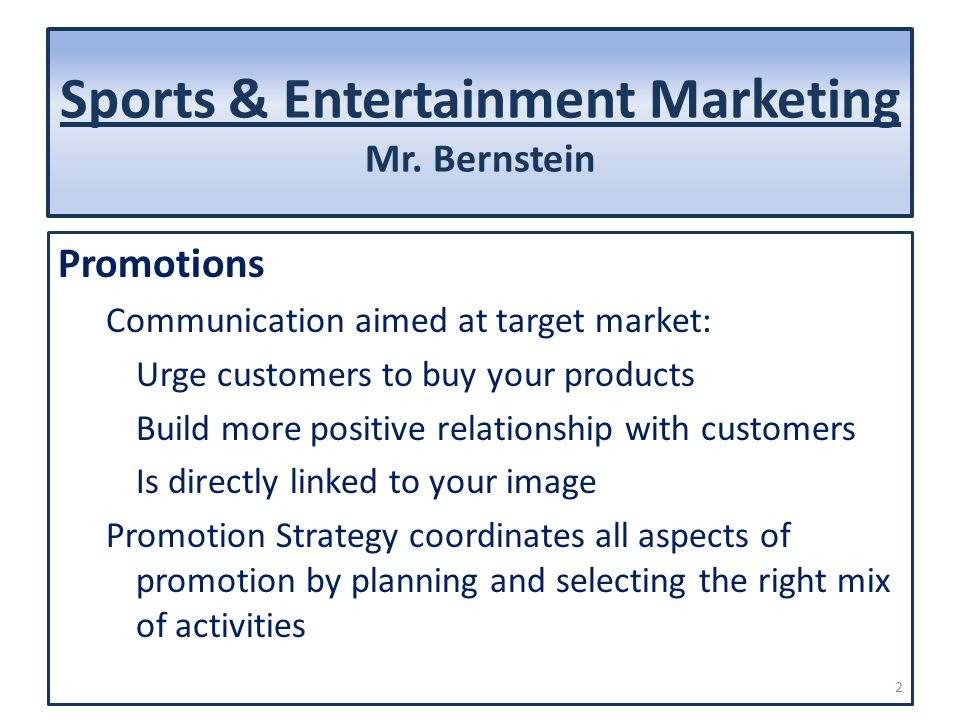 Sports & Entertainment Marketing
Mr. Bernstein

Promotions

Communication aimed at target market:

Urge customers to buy your products

Build more positive relationship with customers

Is directly linked to your image

Promotion Strategy coordinates all aspects of promotion by planning and selecting the right mix of activities

2